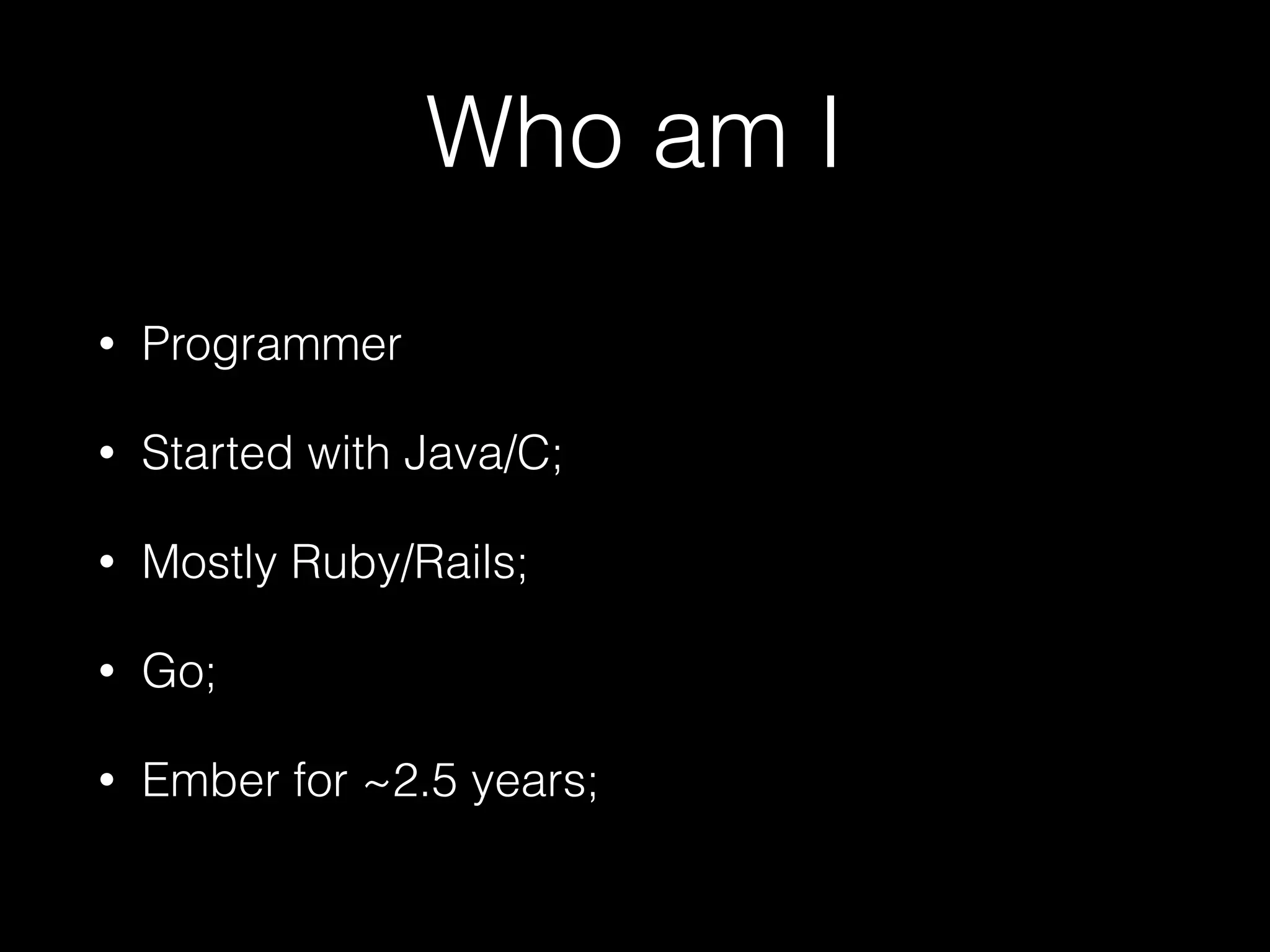 Who am I

• Programmer

• Started with Java/C;

• Mostly Ruby/Rails;

• Go;

• Ember for ~2.5 years;